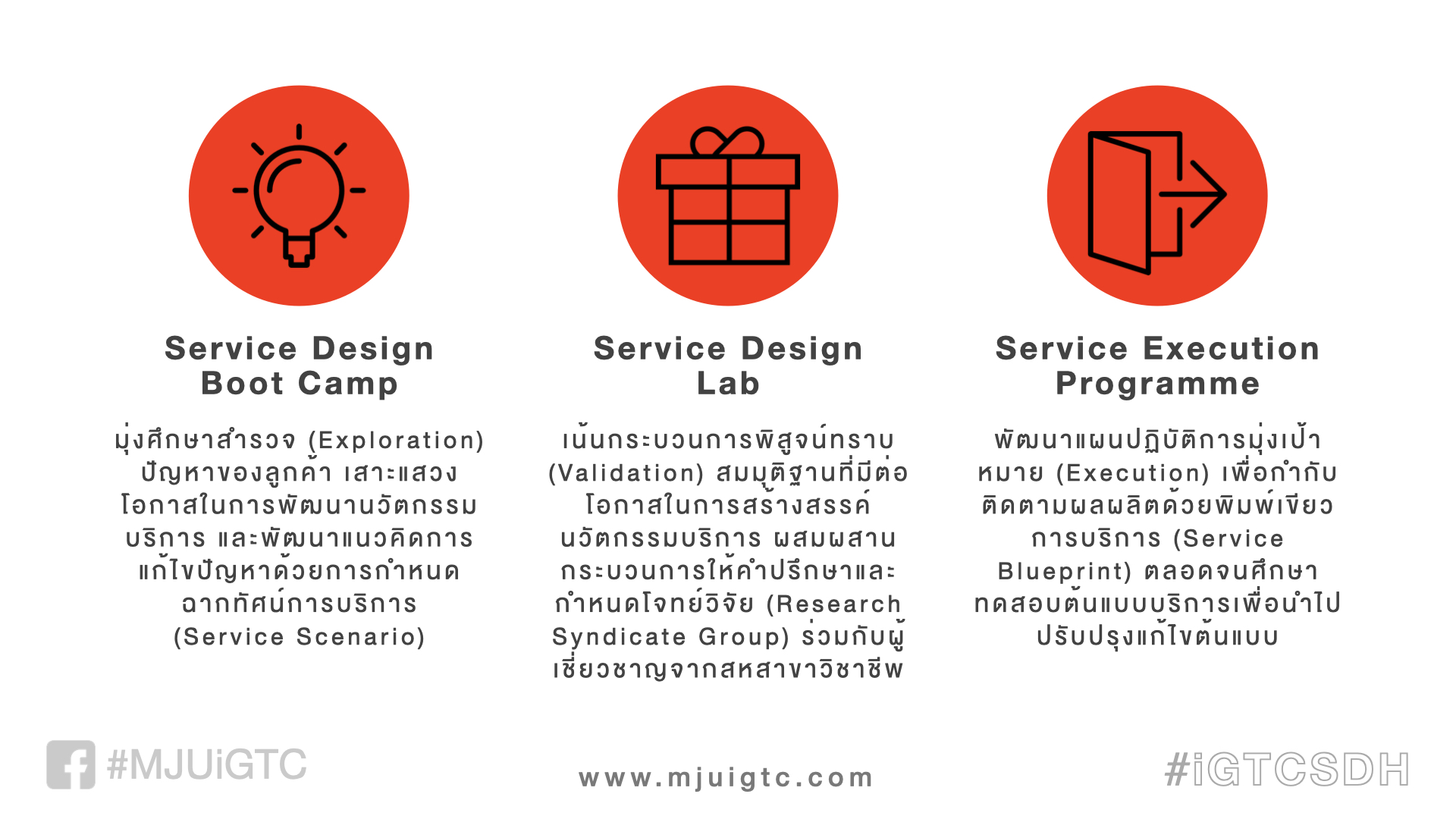 Service Design Boot Camp

มุ่งศึกษาสำรวจ (Exploration) ปัญหาของลูกค้า เสาะแสวงโอกาสในการพัฒนานวัตกรรมบริการ และพัฒนาแนวคิดการแก้ไขปัญหาด้วยการกำหนดฉากทัศน์การบริการ (Service Scenario)

Service Design Lab

เน้นกระบวนการพิสูจน์ทราบ (Validation) สมมุติฐานที่มีต่อโอกาสในการสร้างสรรค์นวัตกรรมบริการ ผสมผสานกระบวนการให้คำปรึกษาและกำหนดโจทย์วิจัย (Research Syndicate Group) ร่วมกับผู้เชี่ยวชาญจากสหสาขาวิชาชีพ

Service Execution Programme

พัฒนาแผนปฏิบัติการมุ่งเป้าหมาย (Execution) เพื่อกำกับติดตามผลผลิตด้วยพิมพ์เขียวการบริการ (Service Blueprint) ตลอดจนศึกษาทดสอบต้นแบบบริการเพื่อนำไปปรับปรุงแก้ไขต้นแบบ

#MJUiGTC

www.mjuigtc.com

#iGTCSDH